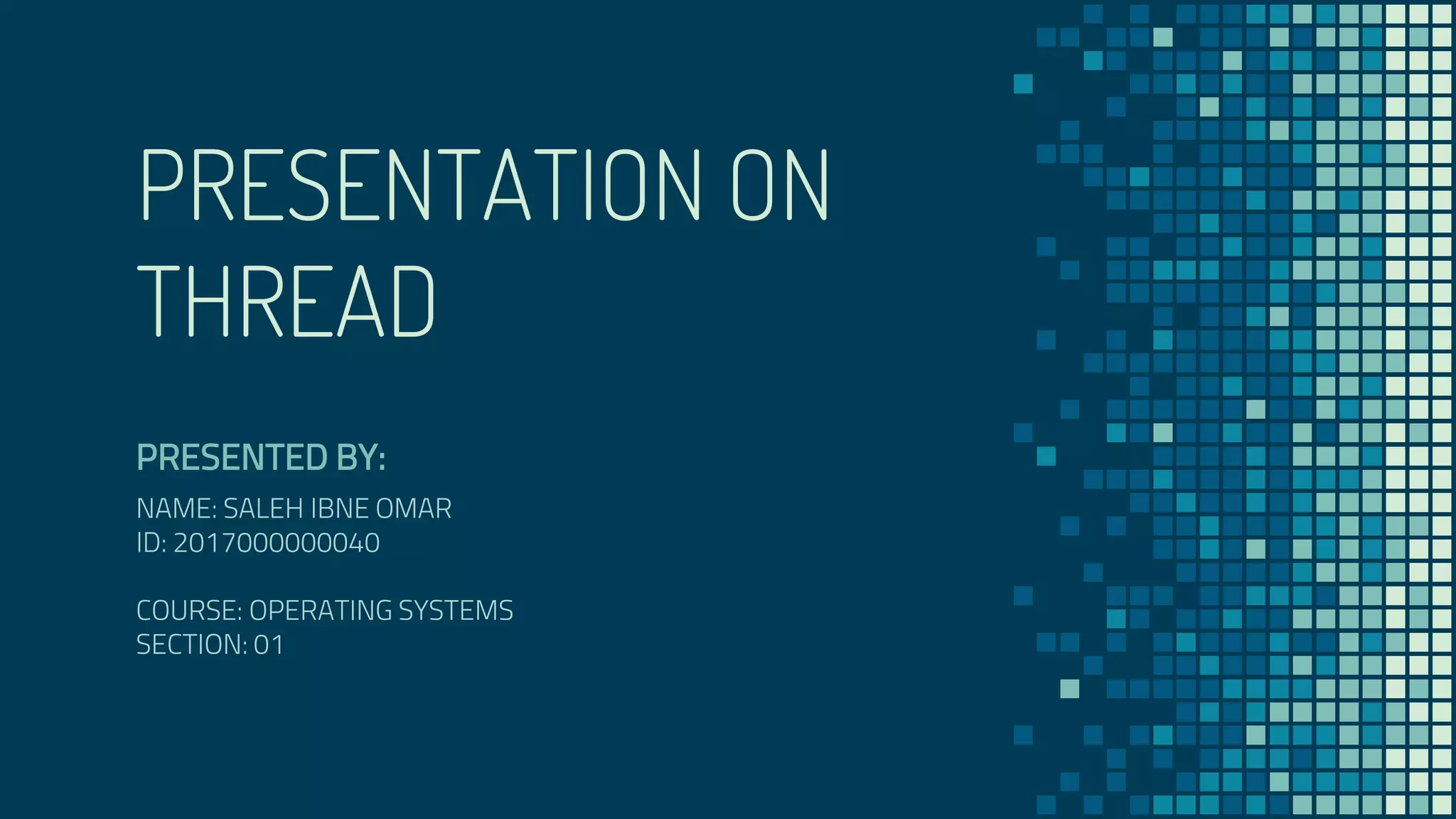 PRESENTATION ON THREAD

PRESENTED BY:

NAME: SALEH IBNE OMAR
ID: 2017000000040

COURSE: OPERATING SYSTEMS
SECTION: 01